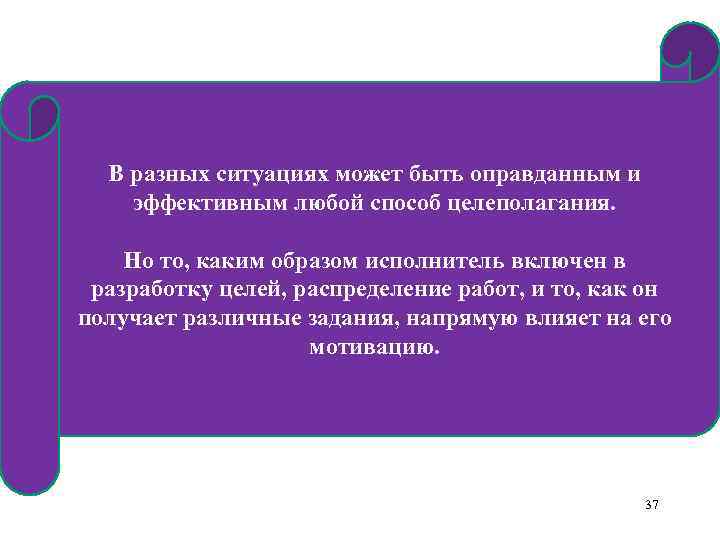 В разных ситуациях может быть оправданным и эффективным любой способ целеполагания.

Но то, каким образом исполнитель включен в разработку целей, распределение работ, и то, как он получает различные задания, напрямую влияет на его мотивацию.

37